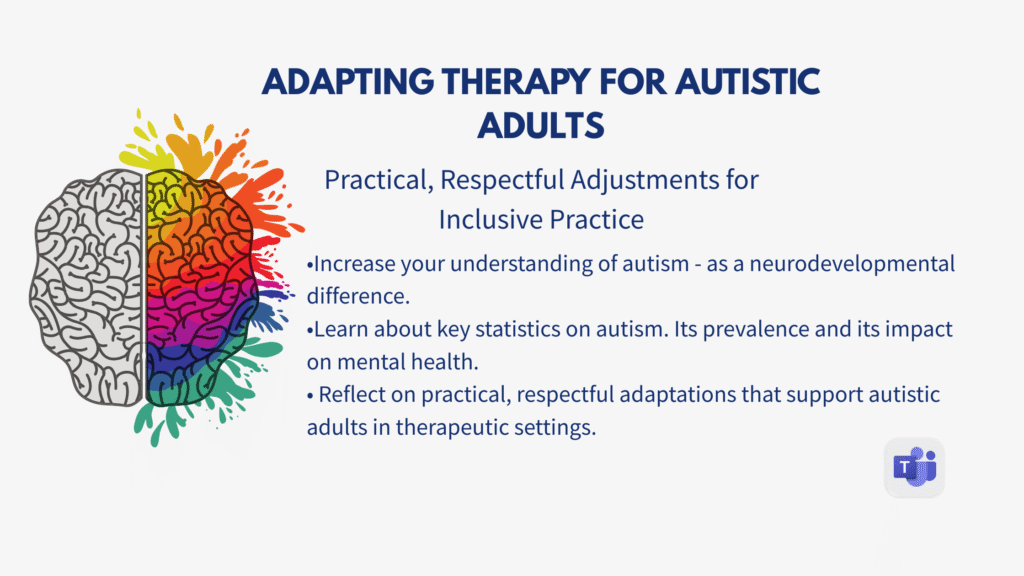 ADAPTING THERAPY FOR AUTISTIC ADULTS

Practical, Respectful Adjustments for Inclusive Practice

•Increase your understanding of autism - as a neurodevelopmental difference.
•Learn about key statistics on autism. Its prevalence and its impact on mental health.
• Reflect on practical, respectful adaptations that support autistic adults in therapeutic settings.

T